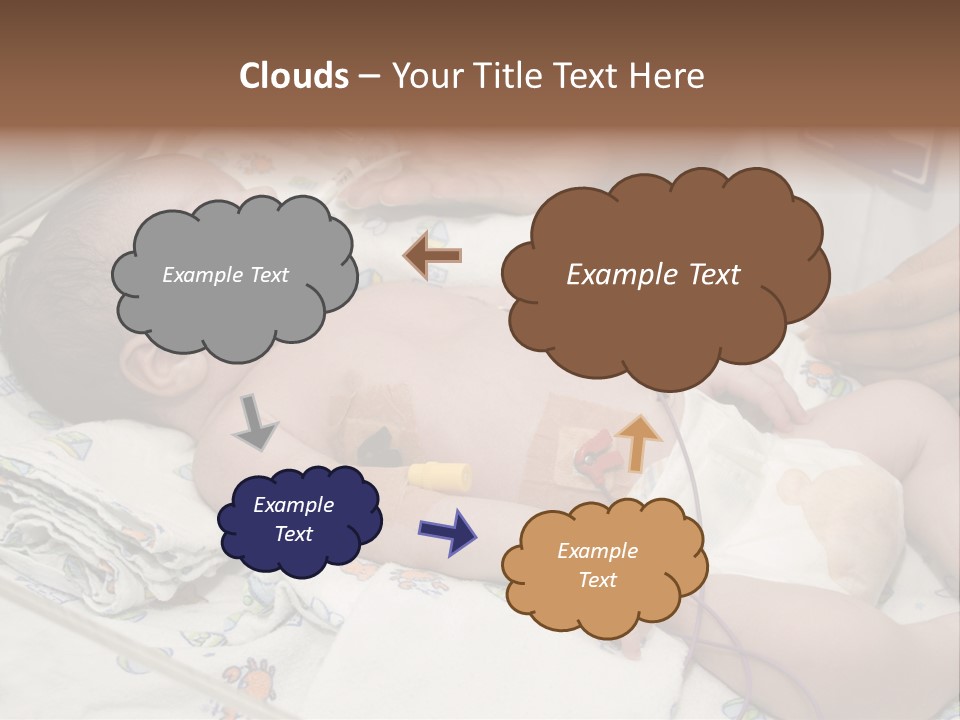 Clouds – Your Title Text Here

Example Text

Example Text

Example Text

Example Text